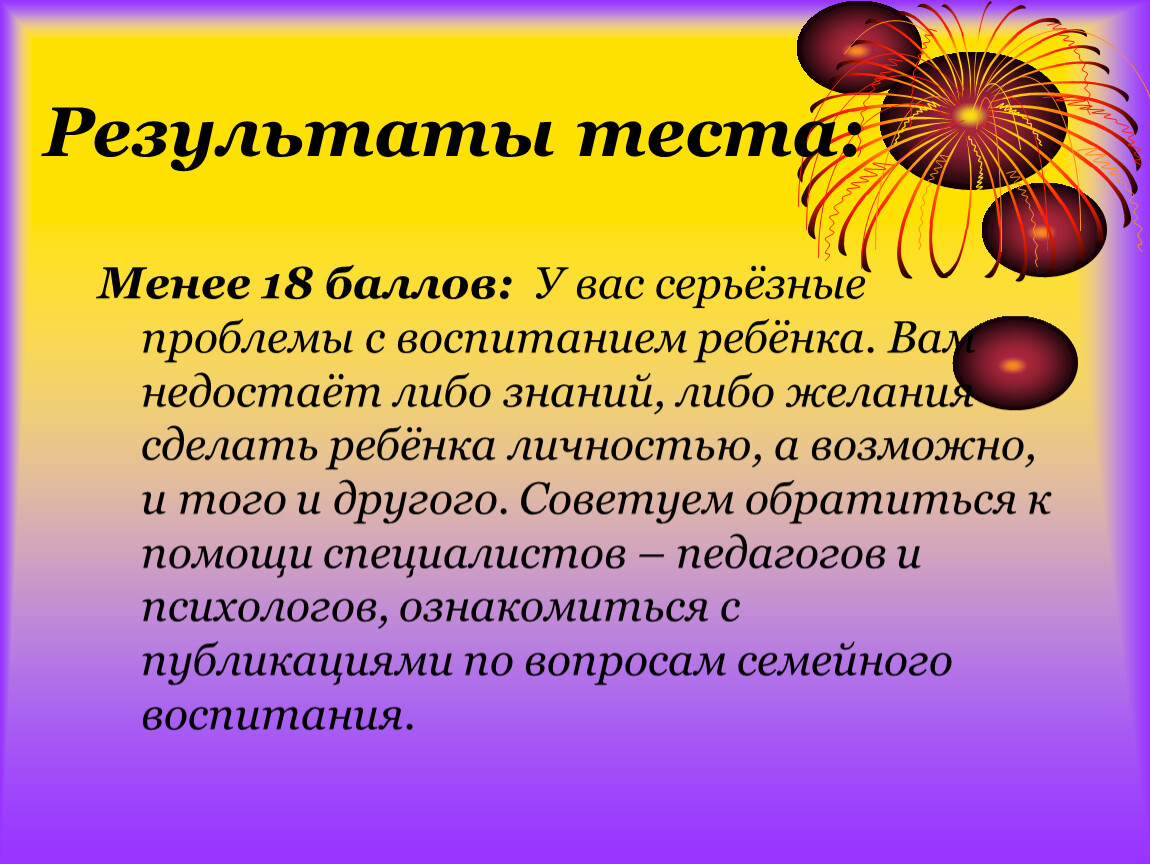 Результаты теста:

Менее 18 баллов: У вас серьёзные проблемы с воспитанием ребёнка. Вам недостаёт либо знаний, либо желания сделать ребёнка личностью, а возможно, и того и другого. Советуем обратиться к помощи специалистов – педагогов и психологов, ознакомиться с публикациями по вопросам семейного воспитания.